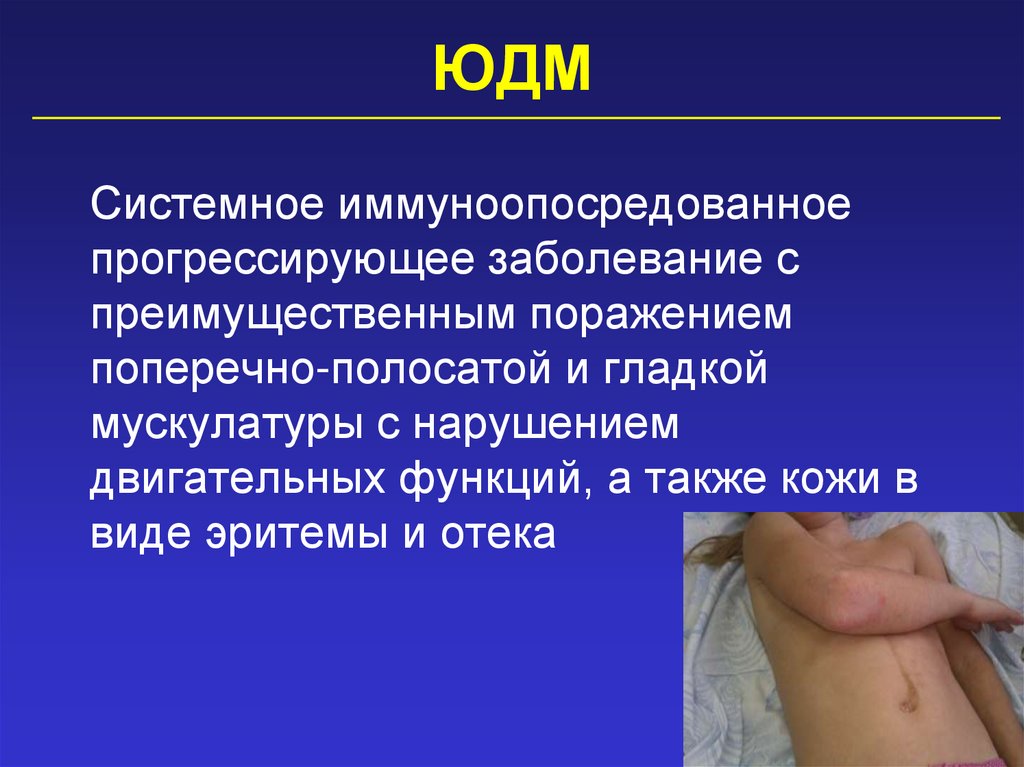 ЮДМ

Системное иммуноопосредованное прогрессирующее заболевание с преимущественным поражением поперечно-полосатой и гладкой мускулатуры с нарушением двигательных функций, а также кожи в виде эритемы и отека